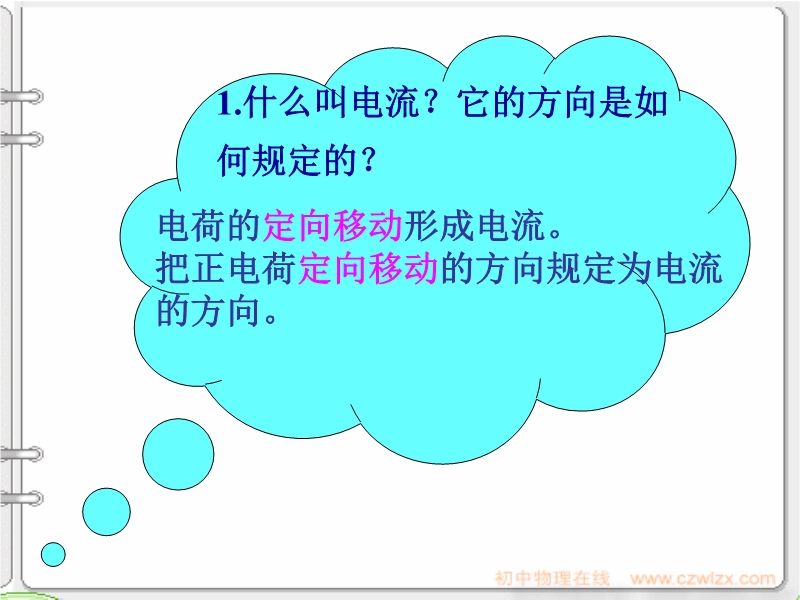 1.什么叫电流？它的方向是如何规定的？

电荷的定向移动形成电流。
把正电荷定向移动的方向规定为电流的方向。

初中物理在线 www.czwlzx.com